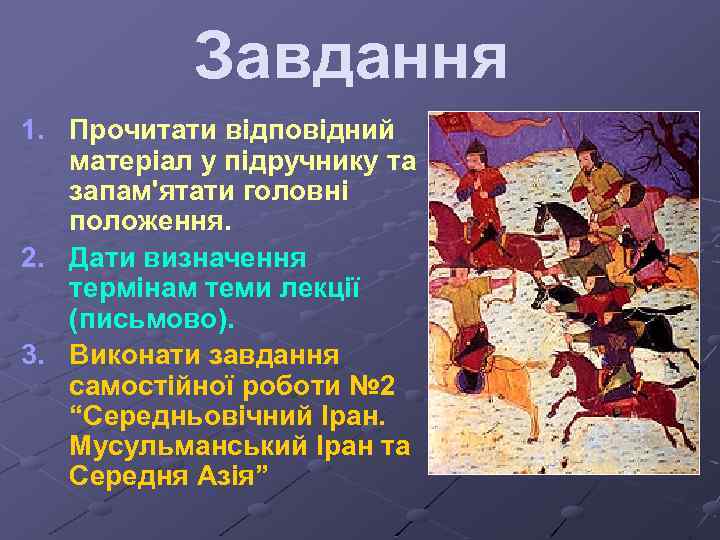 Завдання

1. Прочитати відповідний матеріал у підручнику та запам'ятати головні положення.
2. Дати визначення термінам теми лекції (письмово).
3. Виконати завдання самостійної роботи №2 “Середньовічний Іран. Мусульманський Іран та Середня Азія”